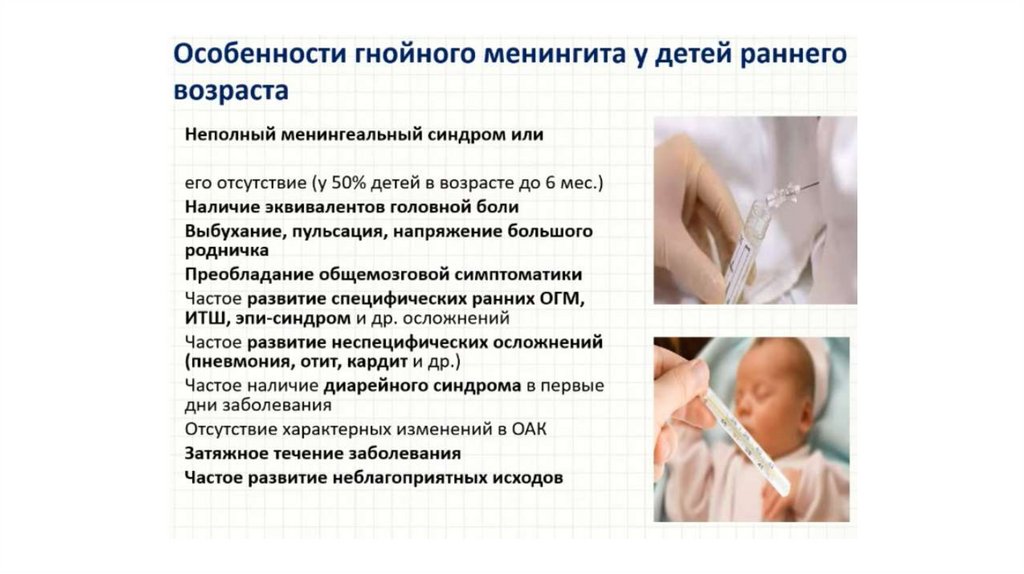 Особенности гнойного менингита у детей раннего возраста

Неполный менингеальный синдром или

его отсутствие (у 50% детей в возрасте до 6 мес.)
Наличие эквивалентов головной боли
Выбухание, пульсация, напряжение большого родничка
Преобладание общемозговой симптоматики
Частое развитие специфических ранних ОГМ, ИТШ, эпи-синдром и др. осложнений
Частое развитие неспецифических осложнений (пневмония, отит, кардит и др.)
Частое наличие диарейного синдрома в первые дни заболевания
Отсутствие характерных изменений в ОАК
Затяжное течение заболевания
Частое развитие неблагоприятных исходов